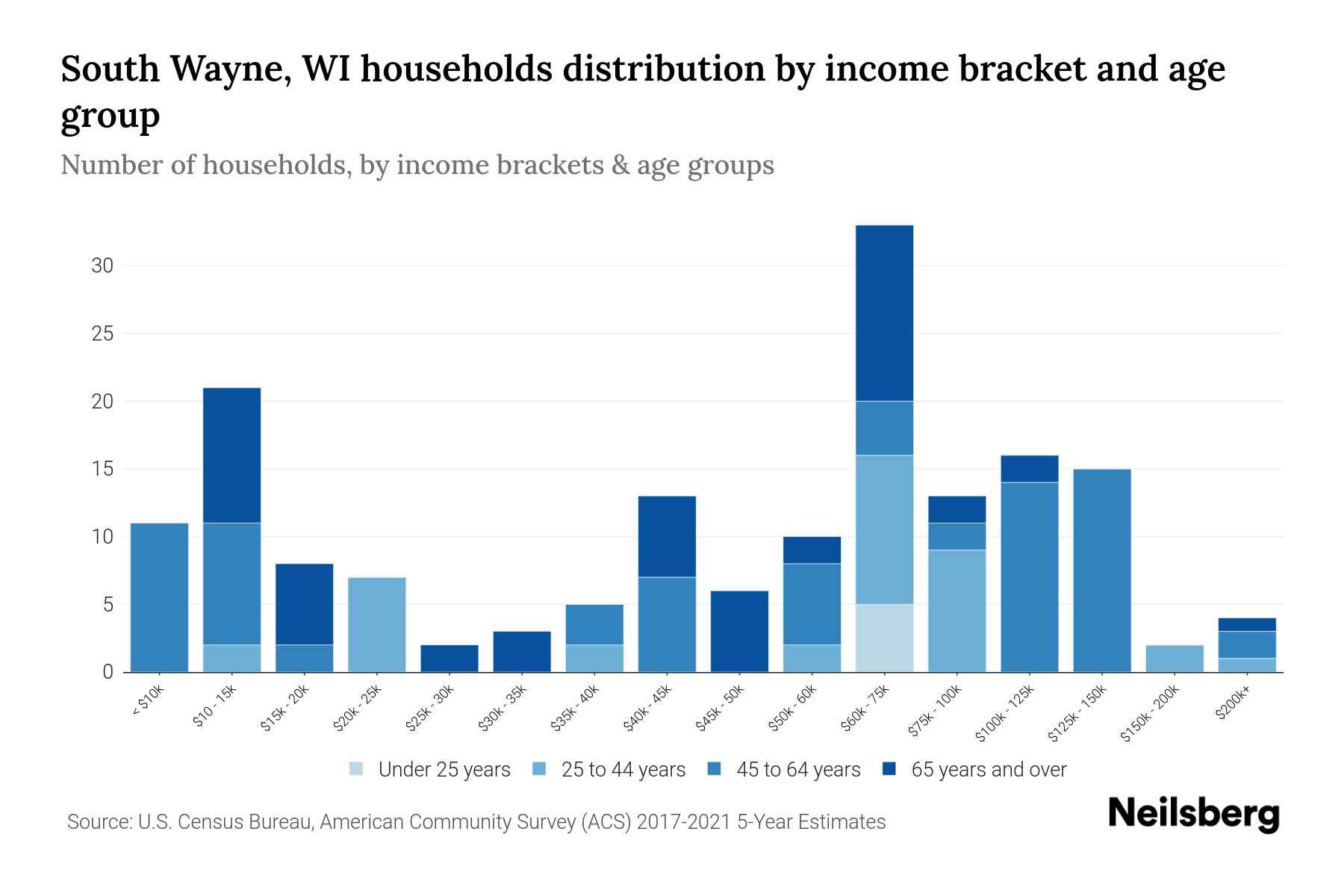 South Wayne, WI households distribution by income bracket and age group

Number of households, by income brackets & age groups

30
25
20
15
10
5
0

< $10k
$10 - 15k
$15k - 20k
$20k - 25k
$25k - 30k
$30k - 35k
$35k - 40k
$40k - 45k
$45k - 50k
$50k - 60k
$60k - 75k
$75k - 100k
$100k - 125k
$125k - 150k
$150k - 200k
$200k+

Under 25 years
25 to 44 years
45 to 64 years
65 years and over

Source: U.S. Census Bureau, American Community Survey (ACS) 2017-2021 5-Year Estimates

Neilsberg